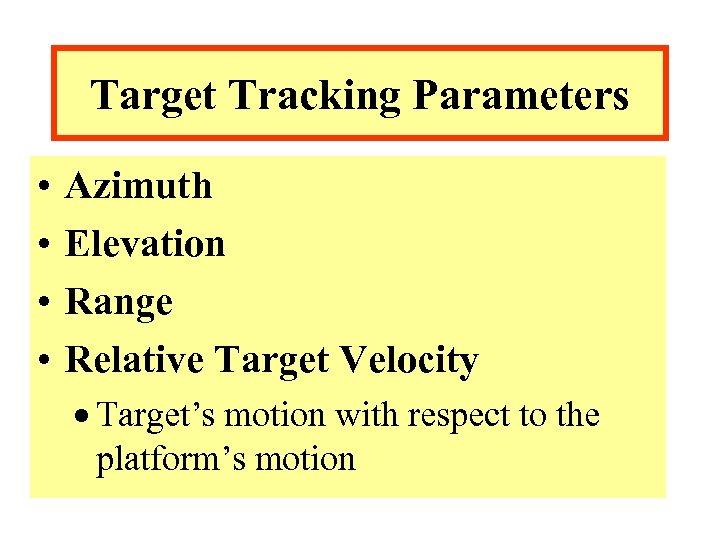 Target Tracking Parameters

• Azimuth
• Elevation
• Range
• Relative Target Velocity
  • Target’s motion with respect to the platform’s motion